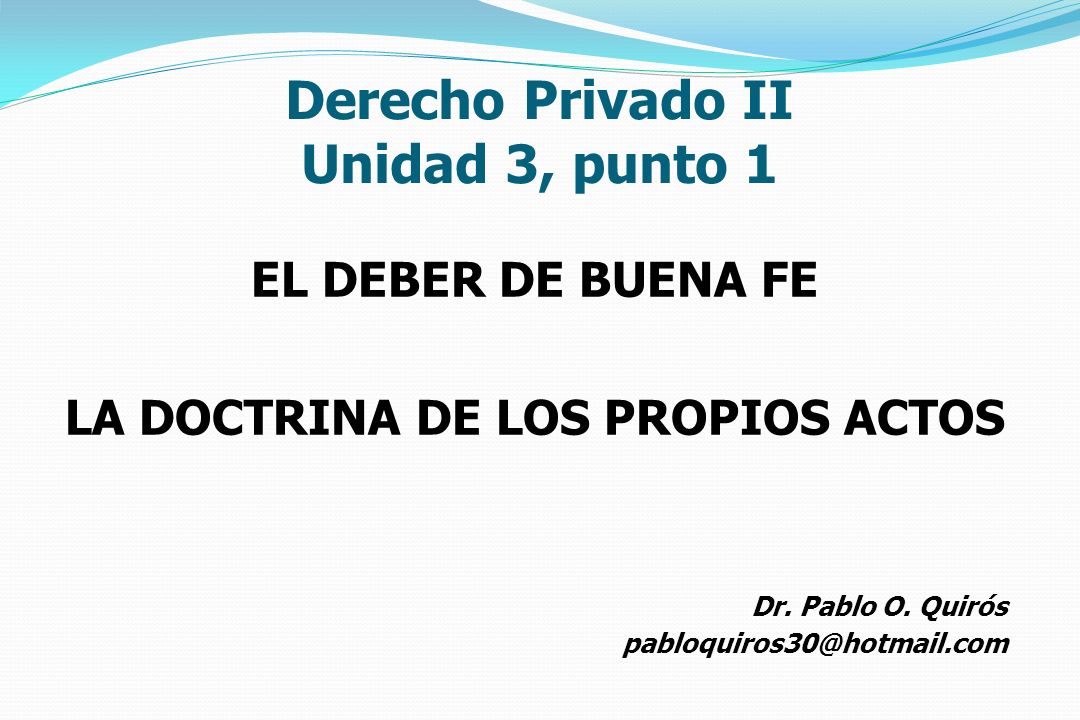 Derecho Privado II
Unidad 3, punto 1

EL DEBER DE BUENA FE

LA DOCTRINA DE LOS PROPIOS ACTOS

Dr. Pablo O. Quirós
pabloquiros30@hotmail.com